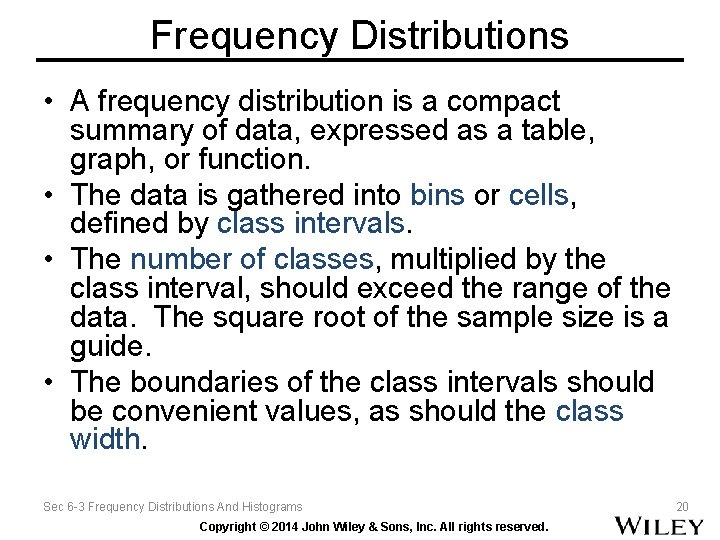 Frequency Distributions

• A frequency distribution is a compact summary of data, expressed as a table, graph, or function.
• The data is gathered into bins or cells, defined by class intervals.
• The number of classes, multiplied by the class interval, should exceed the range of the data. The square root of the sample size is a guide.
• The boundaries of the class intervals should be convenient values, as should the class width.

Sec 6-3 Frequency Distributions And Histograms

20

Copyright © 2014 John Wiley & Sons, Inc. All rights reserved.

WILEY